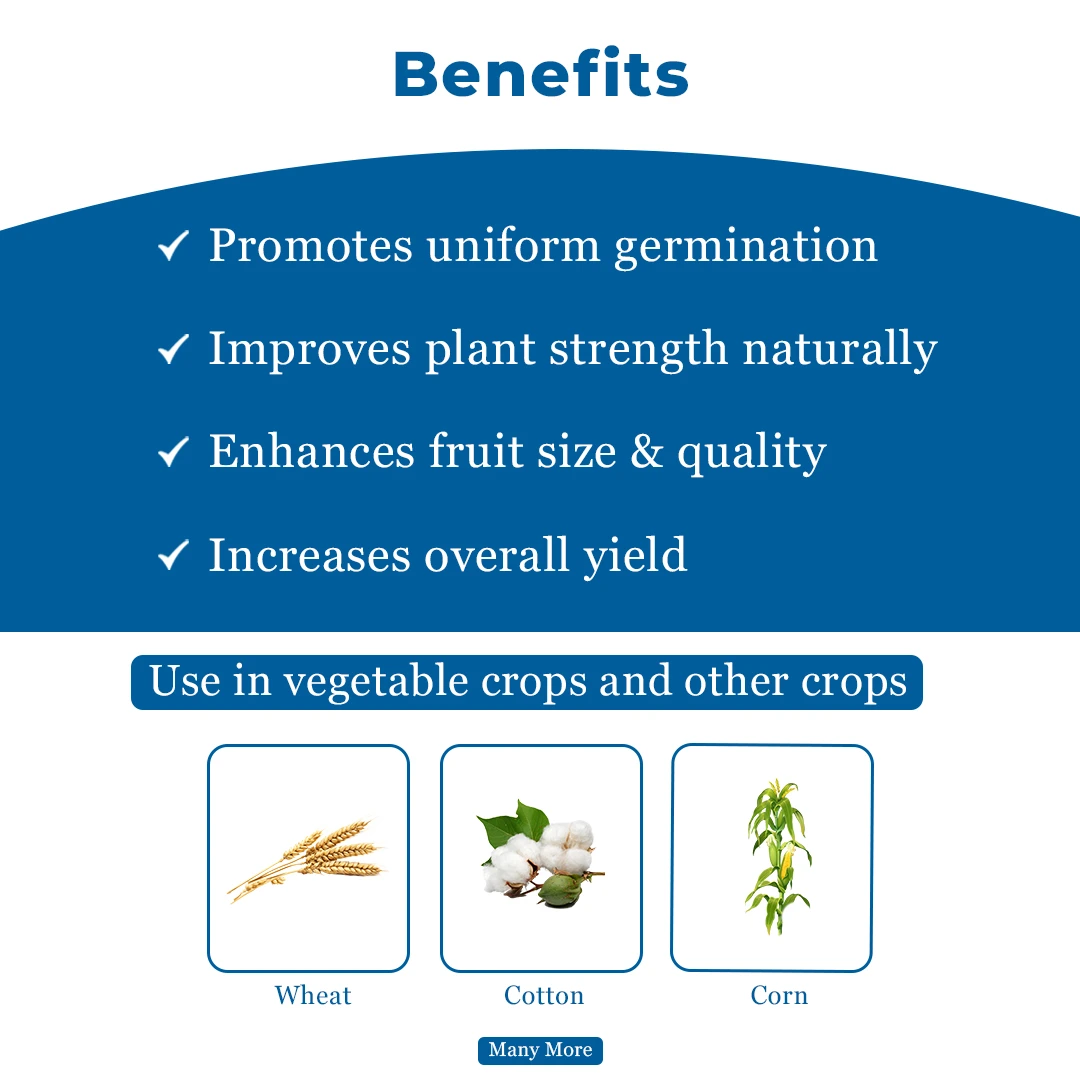 Benefits

✓ Promotes uniform germination

✓ Improves plant strength naturally

✓ Enhances fruit size & quality

✓ Increases overall yield

Use in vegetable crops and other crops

Wheat

Cotton

Corn

Many More